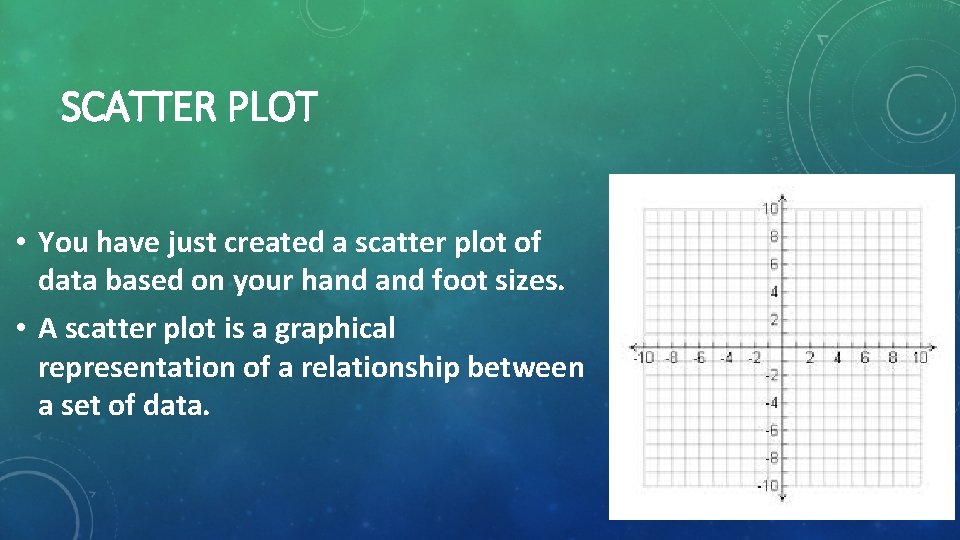 SCATTER PLOT

• You have just created a scatter plot of data based on your hand and foot sizes.

• A scatter plot is a graphical representation of a relationship between a set of data.

10
8
6
4
2
-10 -8 -6 -4 -2 2 4 6 8 10
-2
-4
-6
-8
-10